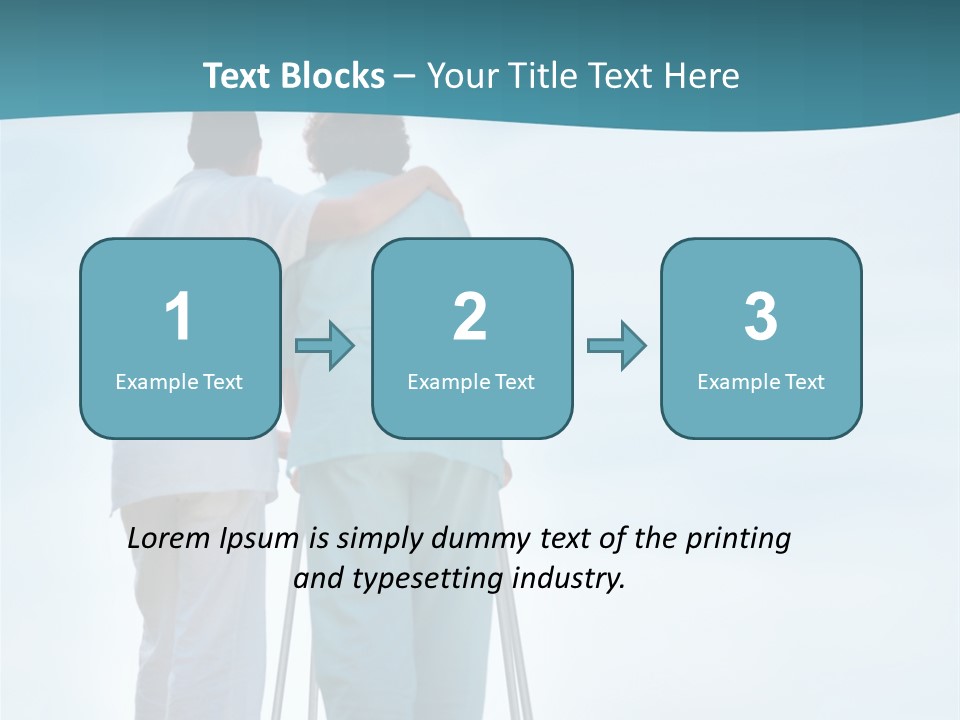 Text Blocks – Your Title Text Here

1
Example Text

2
Example Text

3
Example Text

Lorem Ipsum is simply dummy text of the printing and typesetting industry.